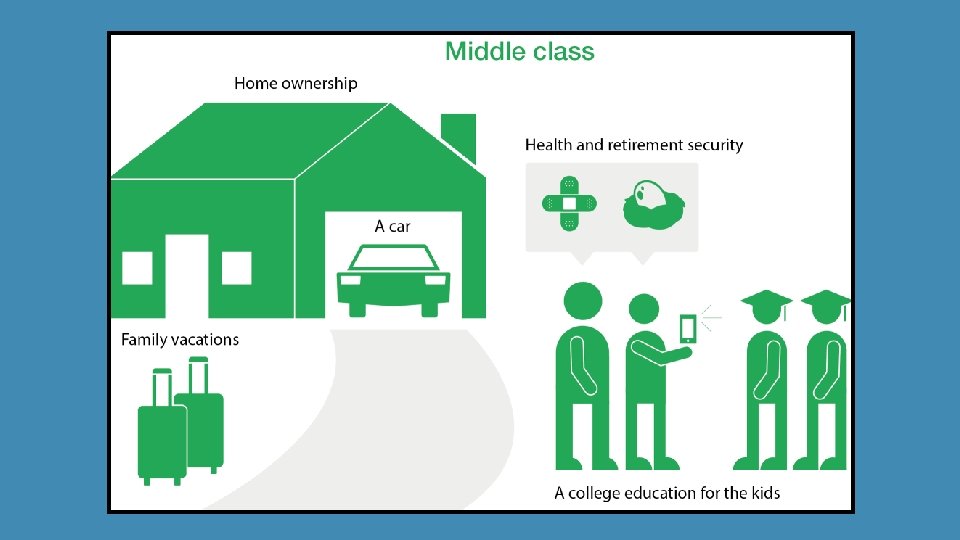 Middle class

Home ownership

Health and retirement security

A car

Family vacations

A college education for the kids